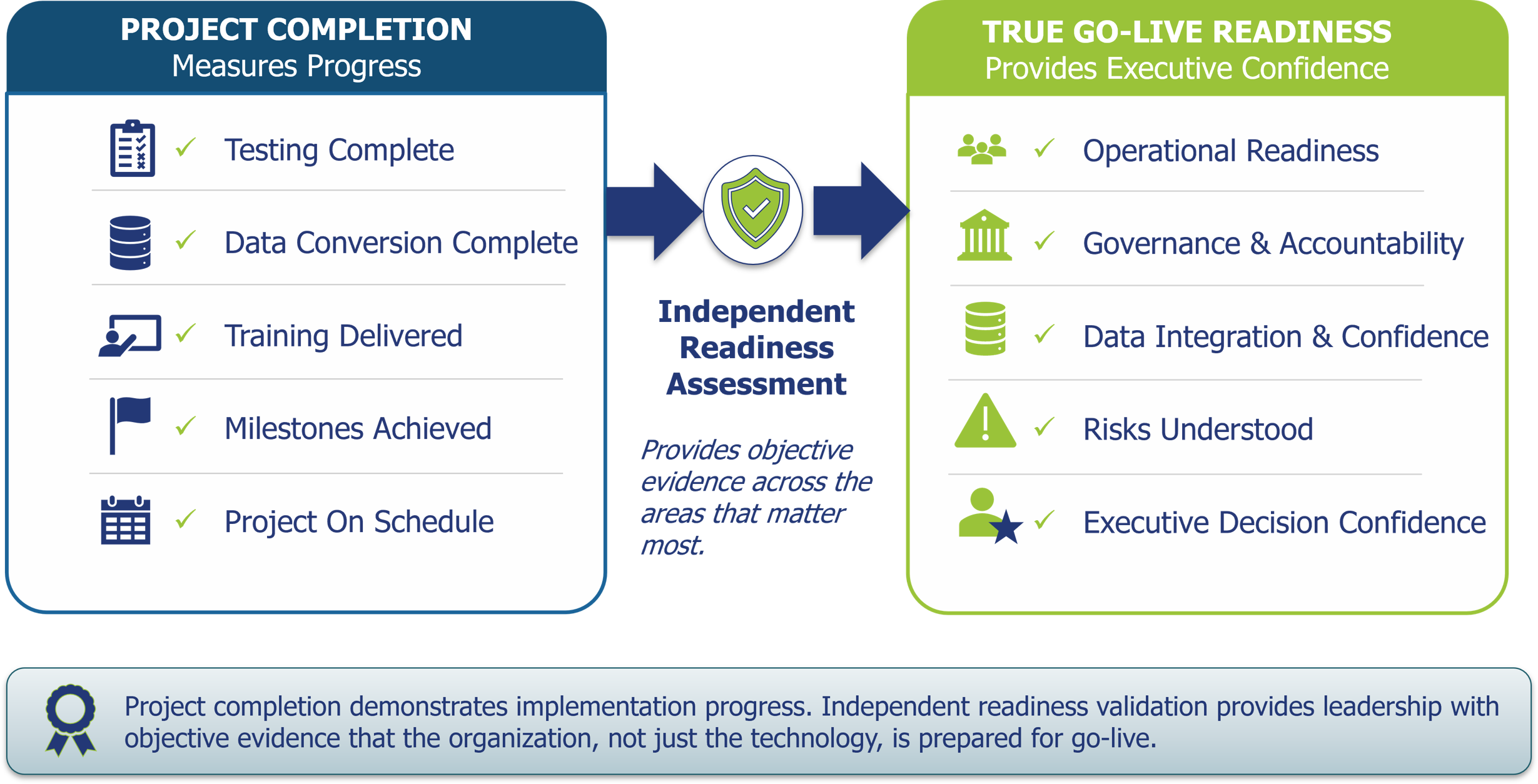 PROJECT COMPLETION
Measures Progress

✓ Testing Complete

✓ Data Conversion Complete

✓ Training Delivered

✓ Milestones Achieved

✓ Project On Schedule

Independent Readiness Assessment

Provides objective evidence across the areas that matter most.

TRUE GO-LIVE READINESS
Provides Executive Confidence

✓ Operational Readiness

✓ Governance & Accountability

✓ Data Integration & Confidence

✓ Risks Understood

✓ Executive Decision Confidence

Project completion demonstrates implementation progress. Independent readiness validation provides leadership with objective evidence that the organization, not just the technology, is prepared for go-live.